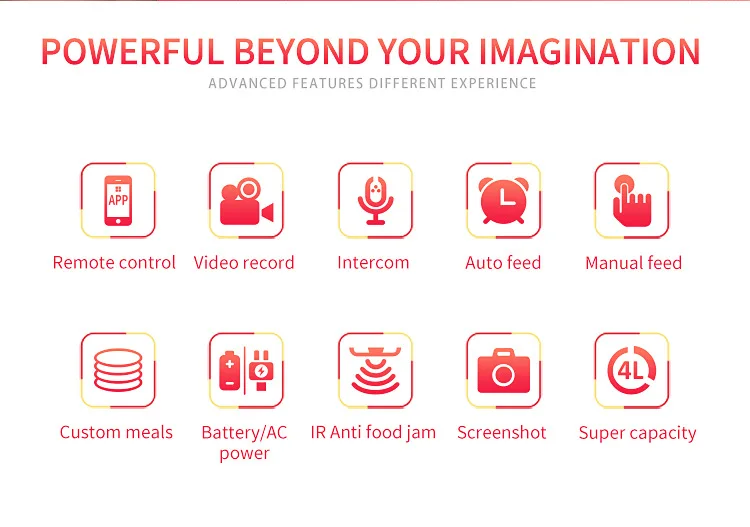 POWERFUL BEYOND YOUR IMAGINATION
ADVANCED FEATURES DIFFERENT EXPERIENCE

APP
Remote control

Video record

Intercom

Auto feed

Manual feed

Custom meals

Battery/AC power

IR Anti food jam

Screenshot

4L
Super capacity